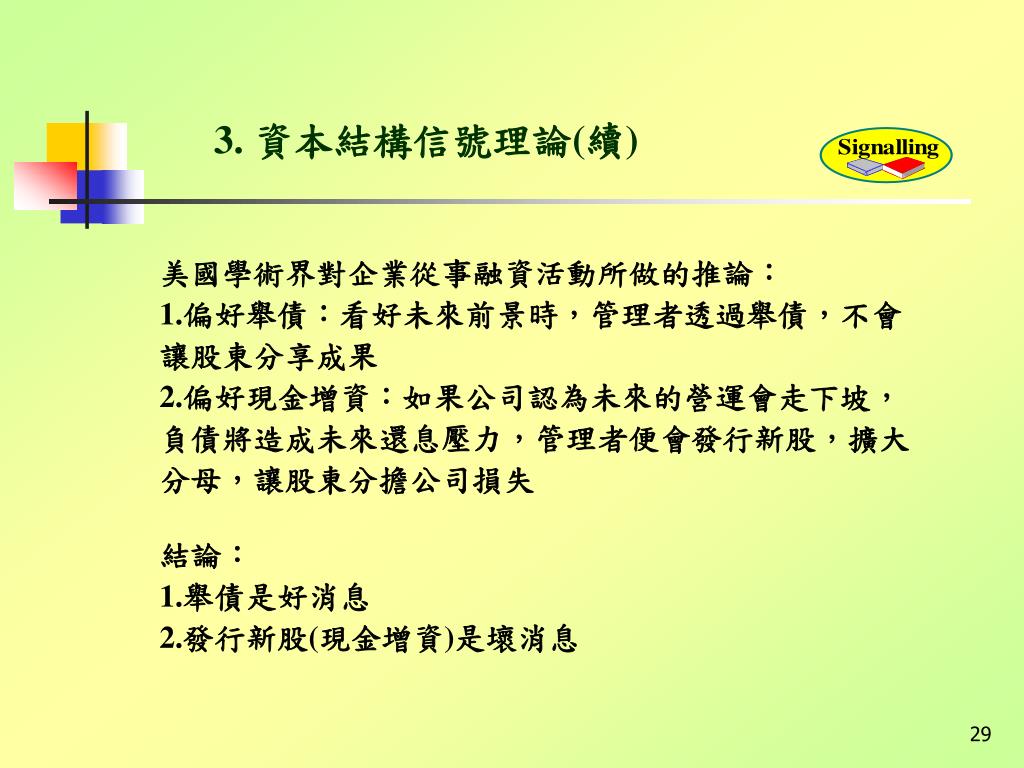 3. 資本結構信號理論(續)

Signalling

美國學術界對企業從事融資活動所做的推論：
1.偏好舉債：看好未來前景時，管理者透過舉債，不會讓股東分享成果
2.偏好現金增資：如果公司認為未來的營運會走下坡，負債將造成未來還息壓力，管理者便會發行新股，擴大分母，讓股東分擔公司損失

結論：
1.舉債是好消息
2.發行新股(現金增資)是壞消息

29